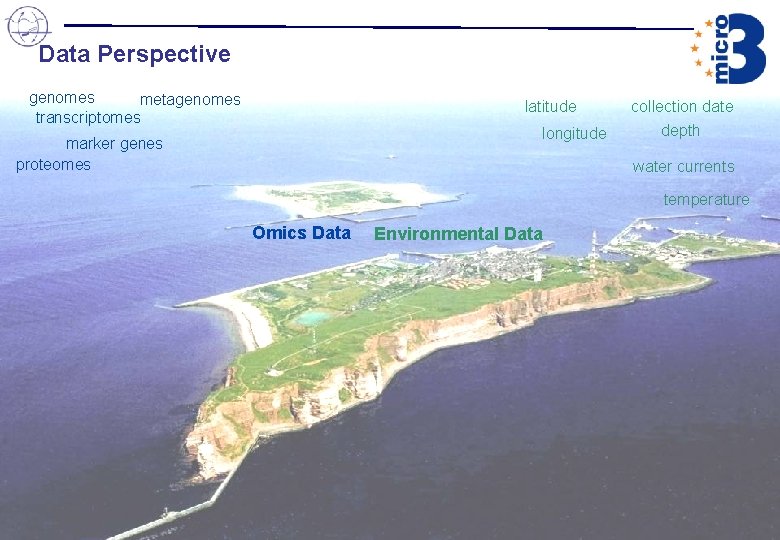 Data Perspective

micro B3

genomes metagenomes
transcriptomes
marker genes
proteomes

latitude collection date
longitude depth
water currents
temperature

Omics Data Environmental Data